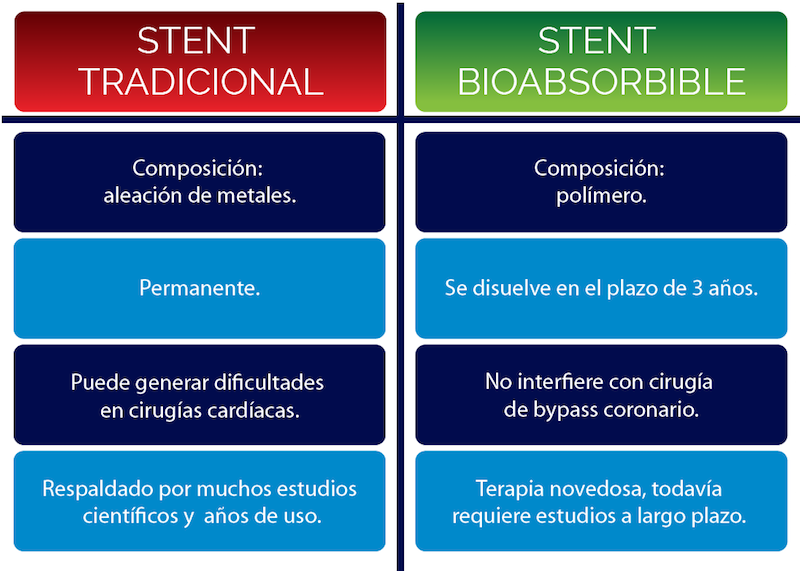 | STENT TRADICIONAL | STENT BIOABSORBIBLE |
|---|---|
| Composición: aleación de metales. | Composición: polímero. |
| Permanente. | Se disuelve en el plazo de 3 años. |
| Puede generar dificultades en cirugías cardíacas. | No interfiere con cirugía de bypass coronario. |
| Respaldado por muchos estudios científicos y años de uso. | Terapia novedosa, todavía requiere estudios a largo plazo. |